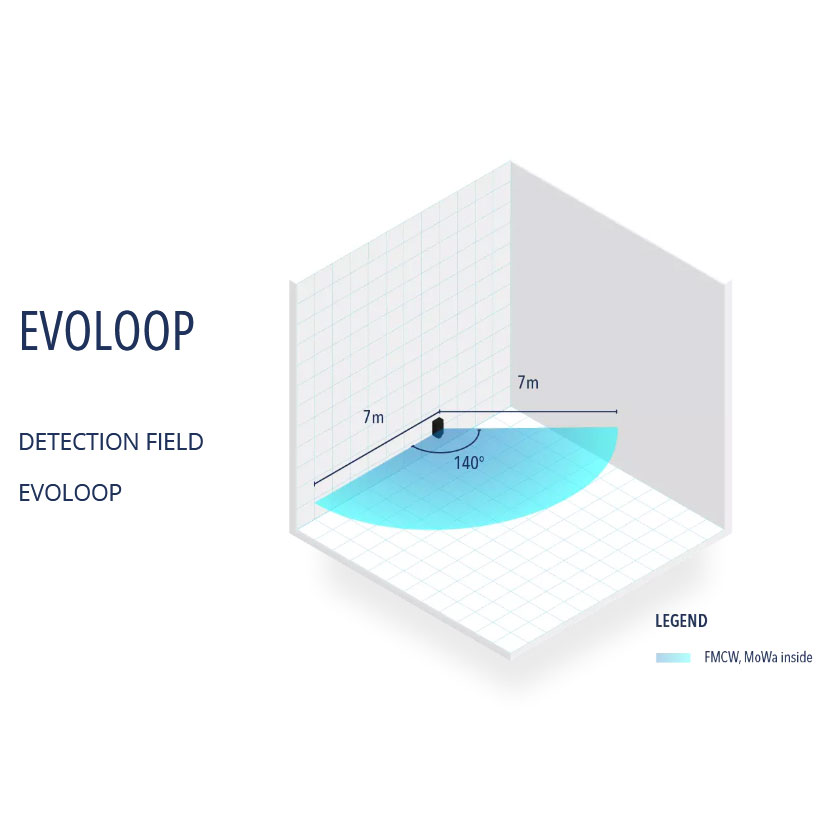 EVOLOOP

DETECTION FIELD

EVOLOOP

7m

7m

140°

LEGEND

FMCW, MoWa inside